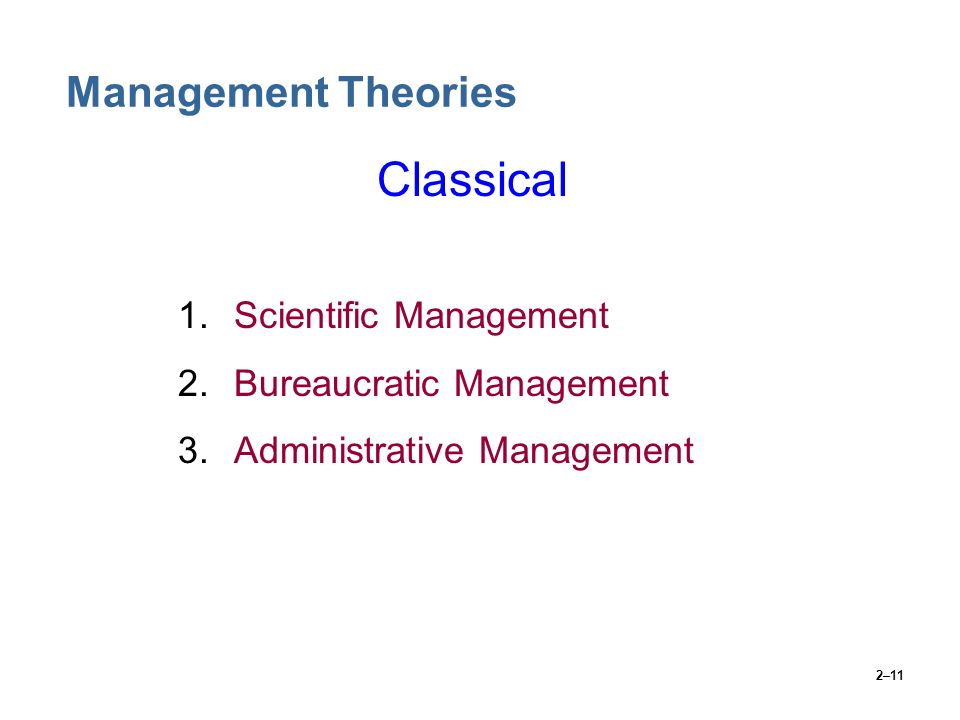 Management Theories

Classical

1. Scientific Management
2. Bureaucratic Management
3. Administrative Management

2–11